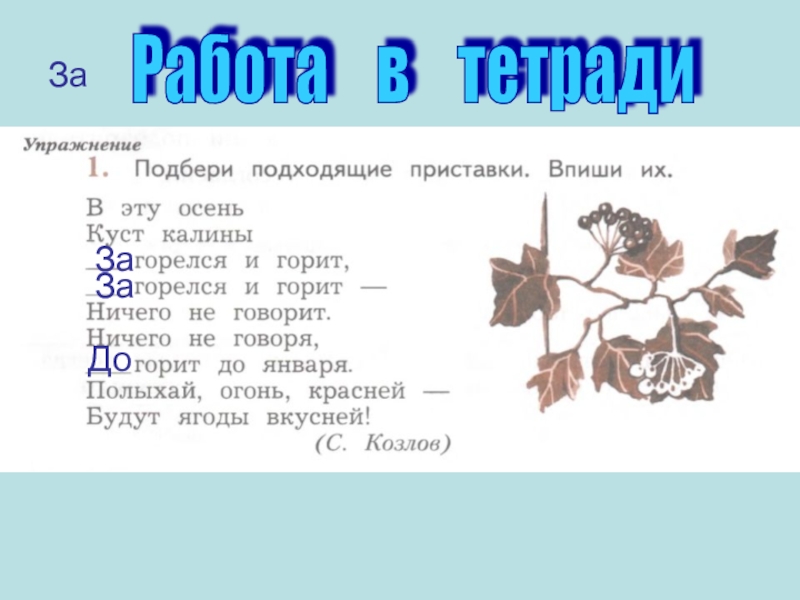 За Работа в тетради

Упражнение
1. Подбери подходящие приставки. Впиши их.

В эту осень
Куст калины
Загорелся и горит,
Загорелся и горит —
Ничего не говорит.
Ничего не говоря,
Догорит до января.
Полыхай, огонь, красней —
Будут ягоды вкусней!
(С. Козлов)